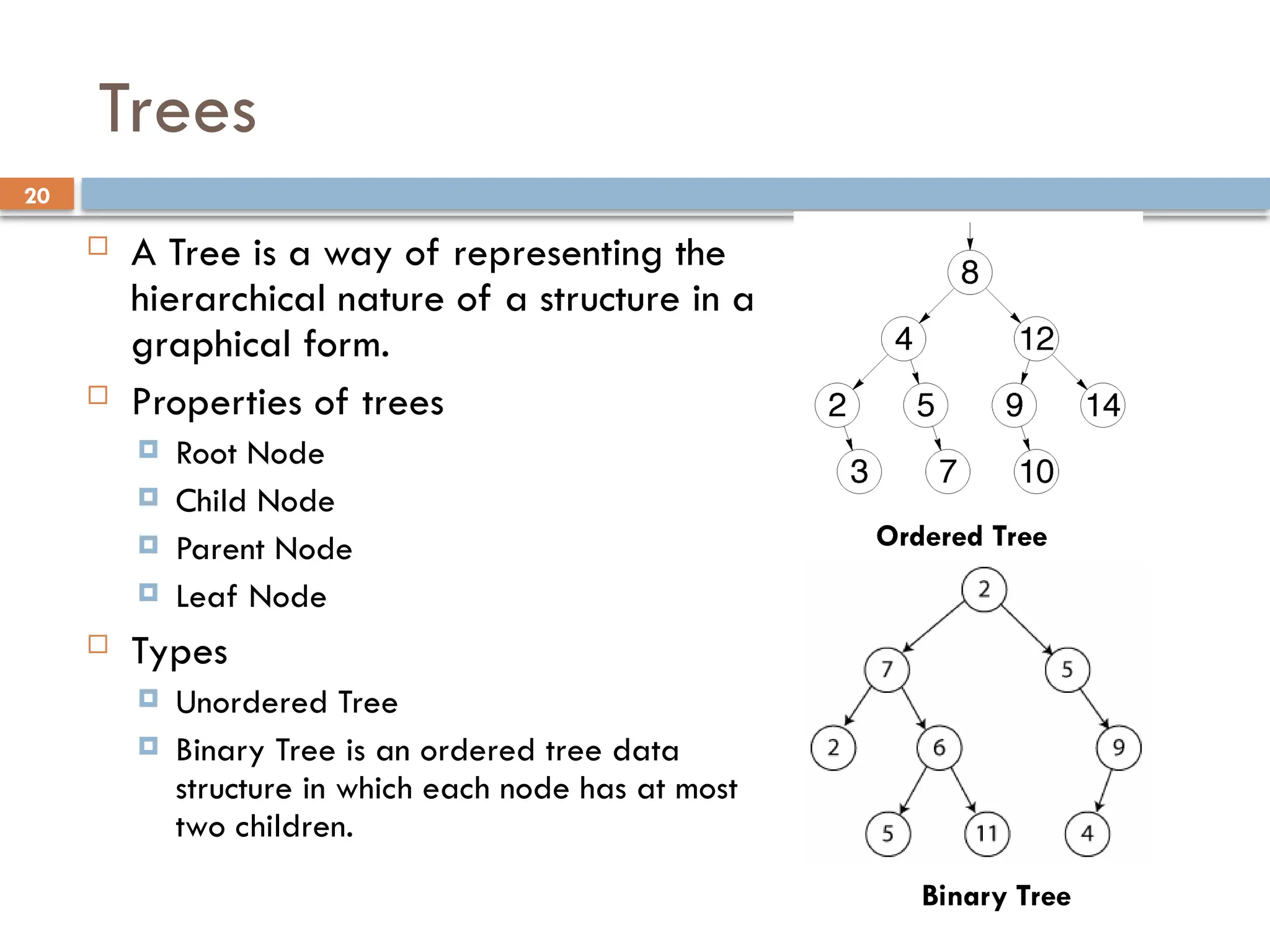 Trees

20

A Tree is a way of representing the hierarchical nature of a structure in a graphical form.

Properties of trees

Root Node

Child Node

Parent Node

Leaf Node

Types

Unordered Tree

Binary Tree is an ordered tree data structure in which each node has at most two children.

8
4
12
2
5
9
14
3
7
10

Ordered Tree

2
7
5
2
6
9
5
11
4

Binary Tree